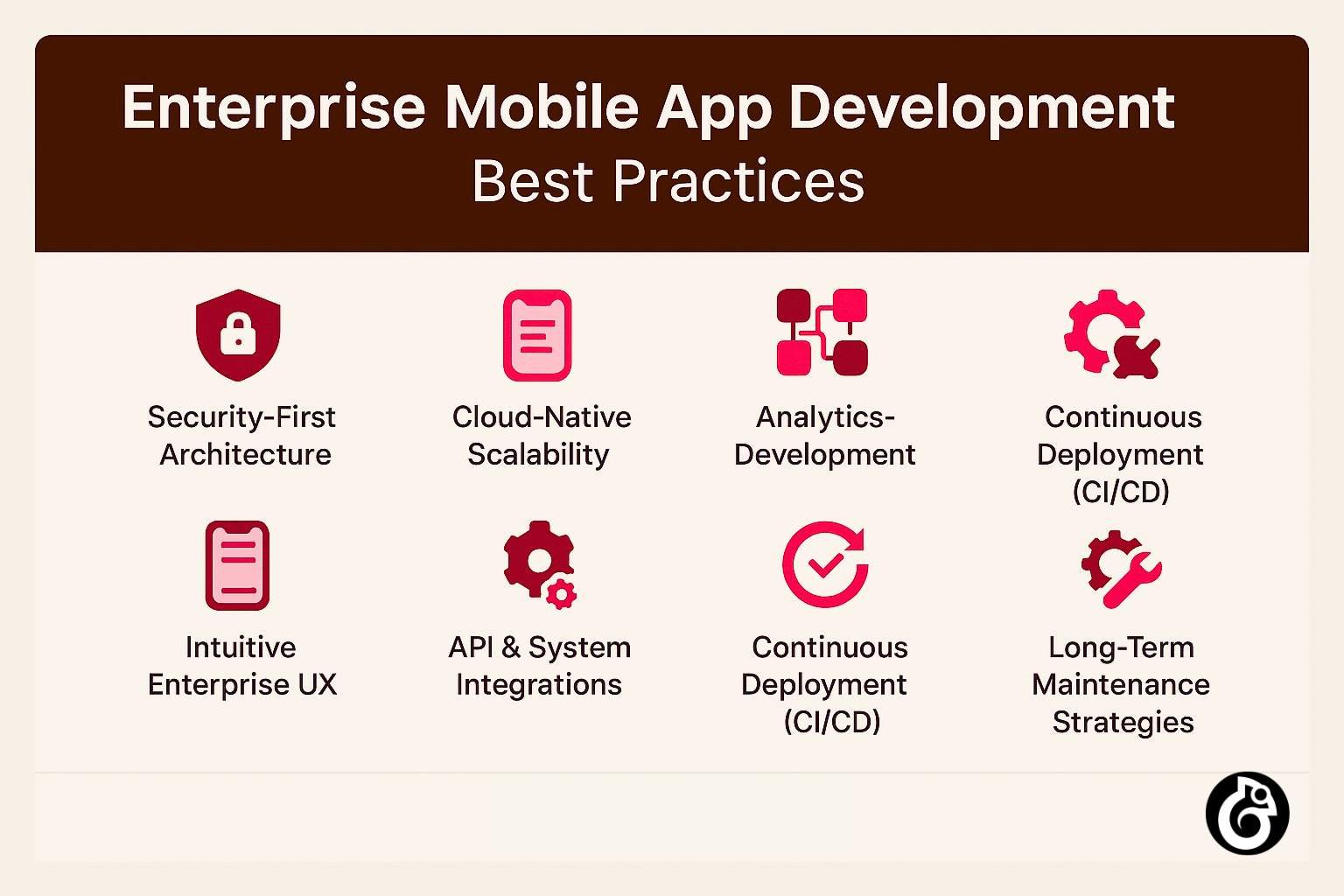 Enterprise Mobile App Development
Best Practices

Security-First Architecture

Cloud-Native Scalability

Analytics-Development

Continuous Deployment (CI/CD)

Intuitive Enterprise UX

API & System Integrations

Continuous Deployment (CI/CD)

Long-Term Maintenance Strategies